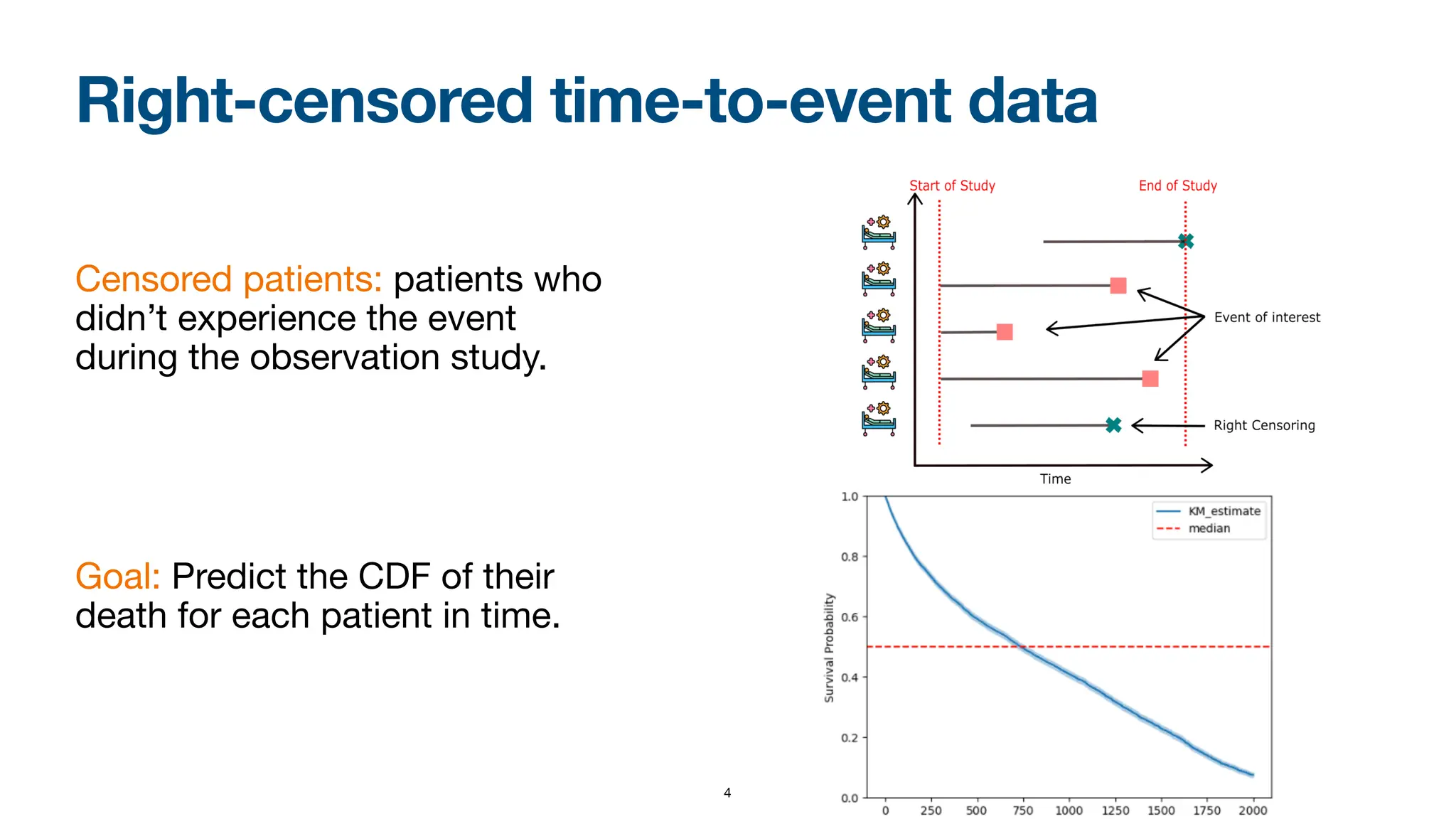 Right-censored time-to-event data

Censored patients: patients who didn't experience the event during the observation study.

Goal: Predict the CDF of their death for each patient in time.

Start of Study

End of Study

Event of interest

Right Censoring

Time

KM_estimate
median

Survival Probability

1.0
0.8
0.6
0.4
0.2
0.0

0 250 500 750 1000 1250 1500 1750 2000

4